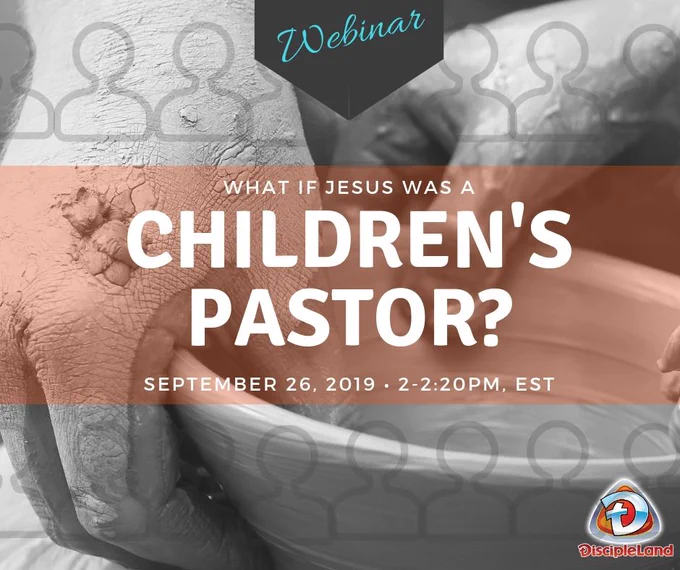 Webinar

WHAT IF JESUS WAS A
CHILDREN'S PASTOR?

SEPTEMBER 26, 2019 • 2-2:20PM, EST

DiscipleLand